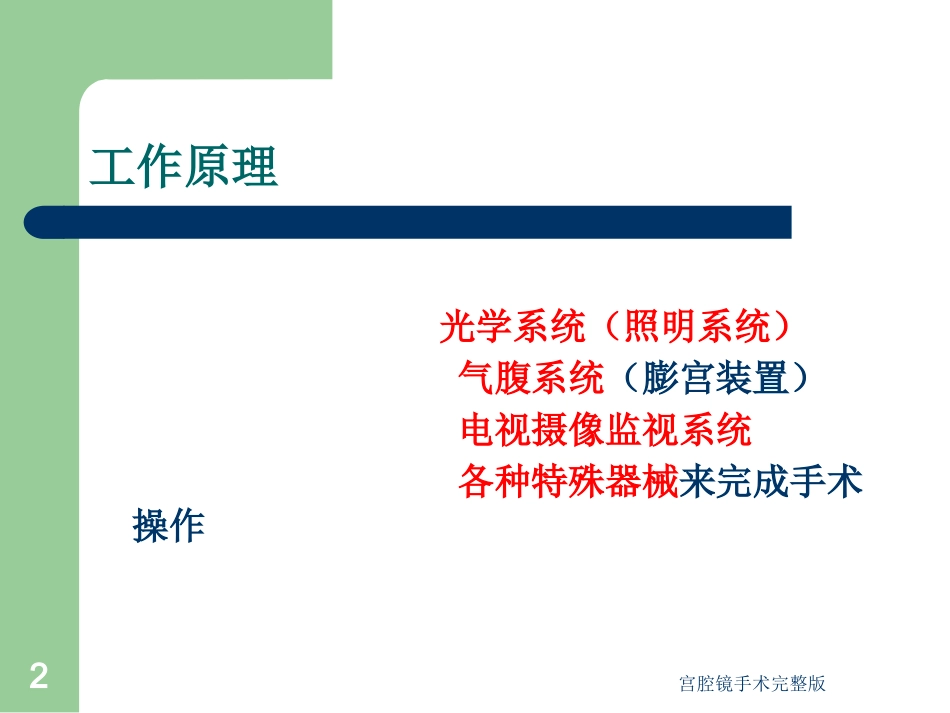 工作原理

光学系统（照明系统）
气腹系统（膨宫装置）
电视摄像监视系统
各种特殊器械来完成手术操作

2

宫腔镜手术完整版